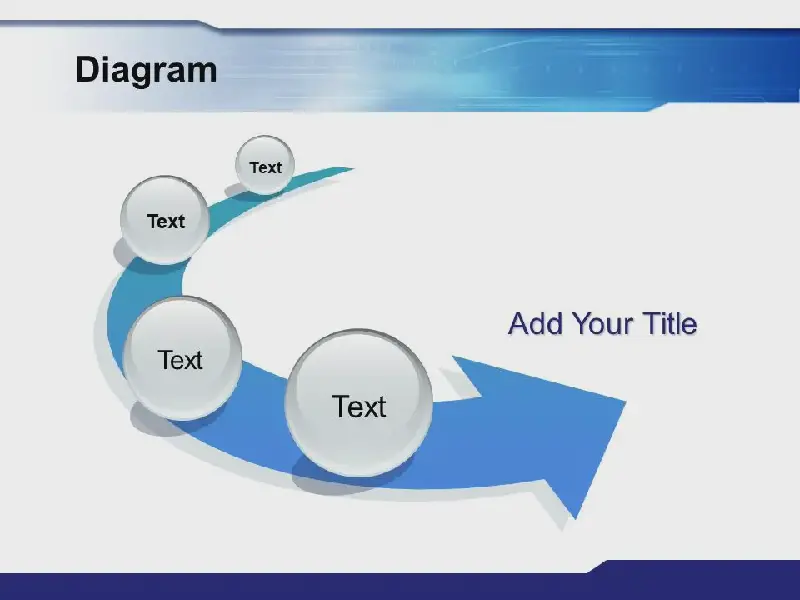 Diagram

Text

Text

Text

Text

Add Your Title